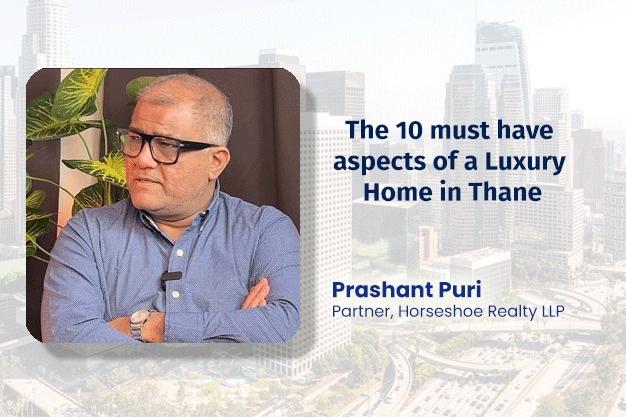 The 10 must have aspects of a Luxury Home in Thane

Prashant Puri
Partner, Horseshoe Realty LLP